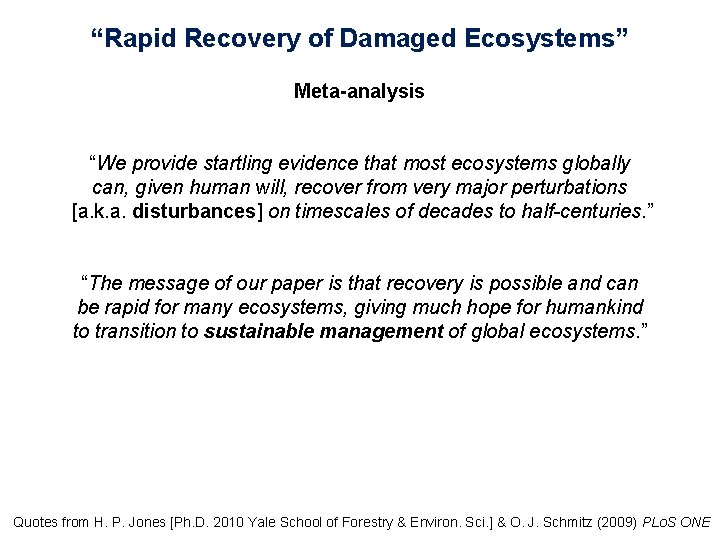 “Rapid Recovery of Damaged Ecosystems”

Meta-analysis

“We provide startling evidence that most ecosystems globally can, given human will, recover from very major perturbations [a.k.a. disturbances] on timescales of decades to half-centuries.”

“The message of our paper is that recovery is possible and can be rapid for many ecosystems, giving much hope for humankind to transition to sustainable management of global ecosystems.”

Quotes from H. P. Jones [Ph.D. 2010 Yale School of Forestry & Environ. Sci.] & O. J. Schmitz (2009) PLoS ONE